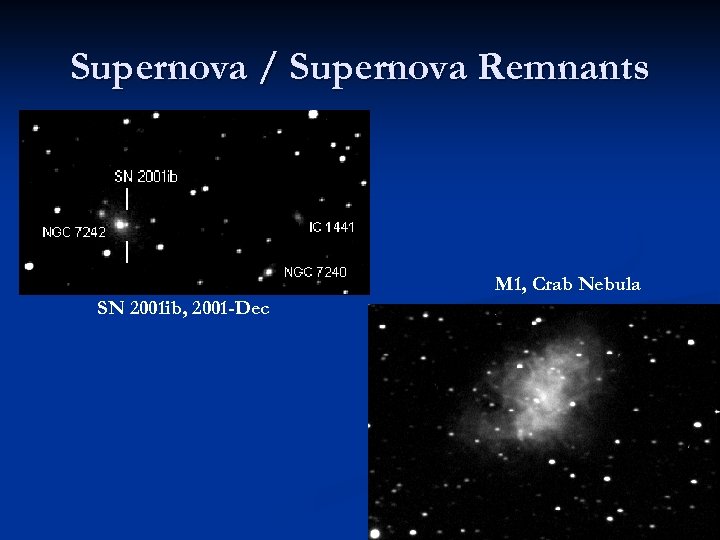 Supernova / Supernova Remnants

SN 2001ib

NGC 7242

IC 1441

NGC 7240

SN 2001ib, 2001-Dec

M1, Crab Nebula